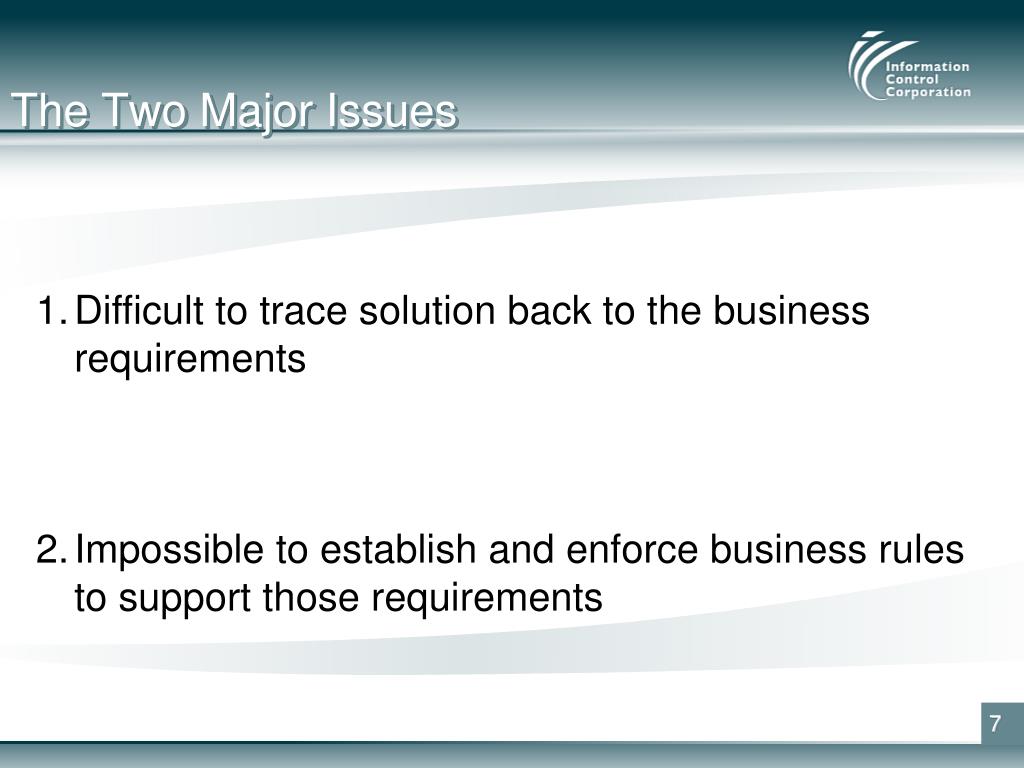 Information Control Corporation

The Two Major Issues

1. Difficult to trace solution back to the business requirements

2. Impossible to establish and enforce business rules to support those requirements

7